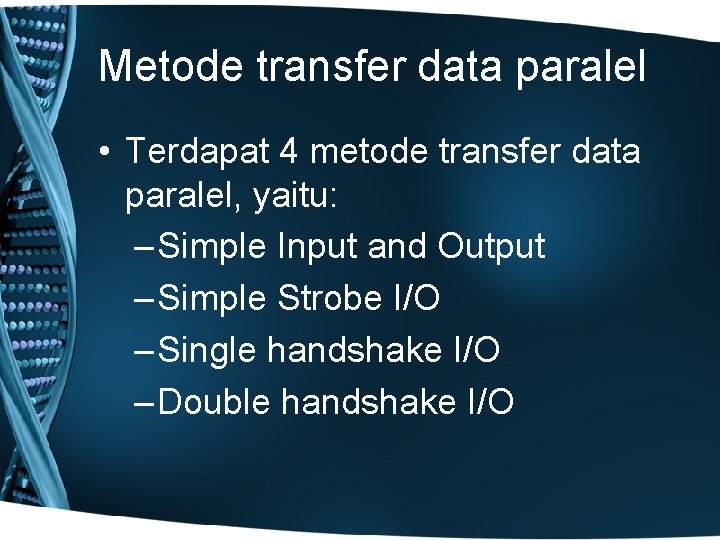 Metode transfer data paralel

• Terdapat 4 metode transfer data paralel, yaitu:
– Simple Input and Output
– Simple Strobe I/O
– Single handshake I/O
– Double handshake I/O